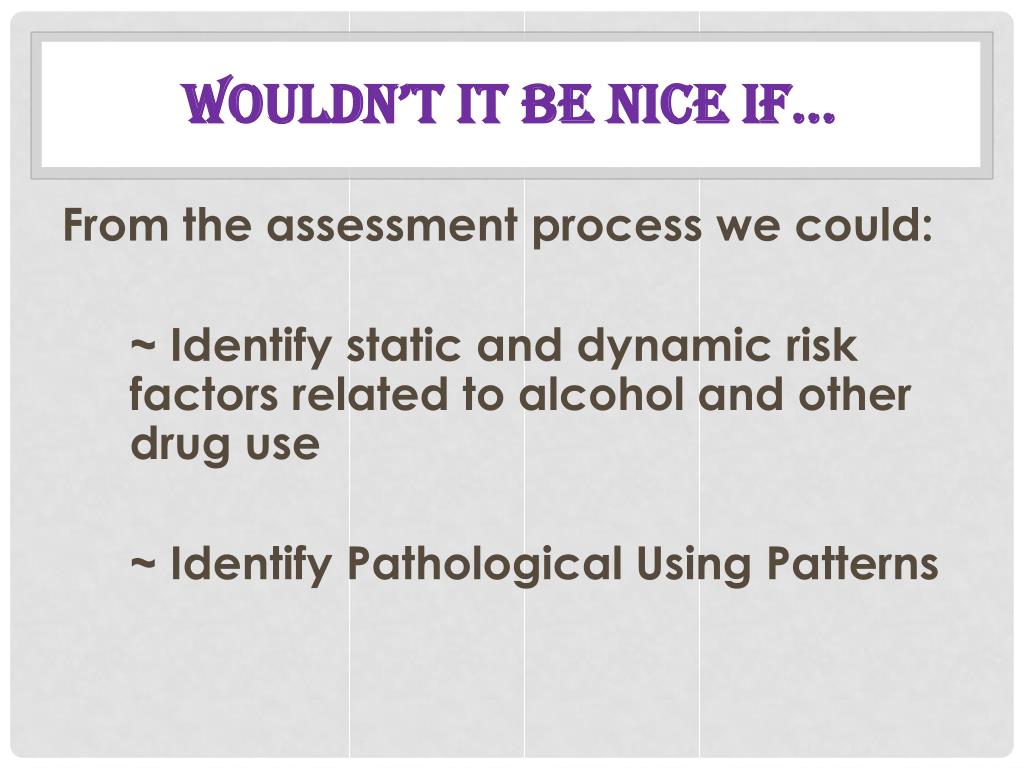 WOULDN'T IT BE NICE IF…

From the assessment process we could:

~ Identify static and dynamic risk factors related to alcohol and other drug use

~ Identify Pathological Using Patterns